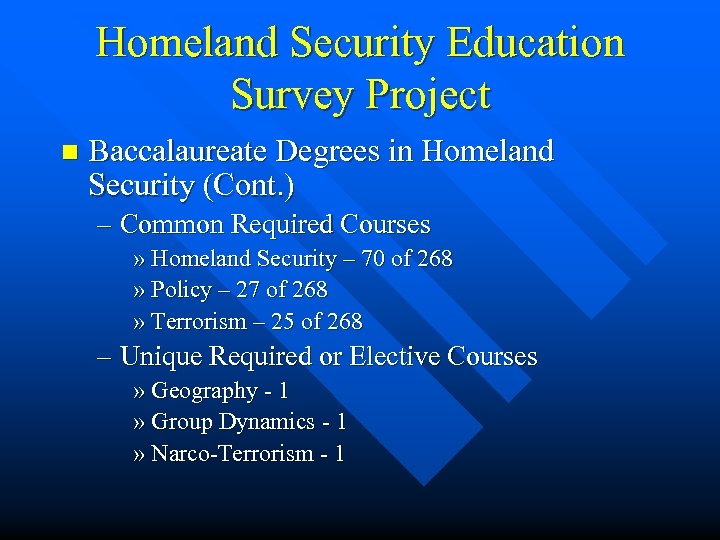 Homeland Security Education Survey Project

■ Baccalaureate Degrees in Homeland Security (Cont.)
– Common Required Courses
» Homeland Security – 70 of 268
» Policy – 27 of 268
» Terrorism – 25 of 268
– Unique Required or Elective Courses
» Geography - 1
» Group Dynamics - 1
» Narco-Terrorism - 1